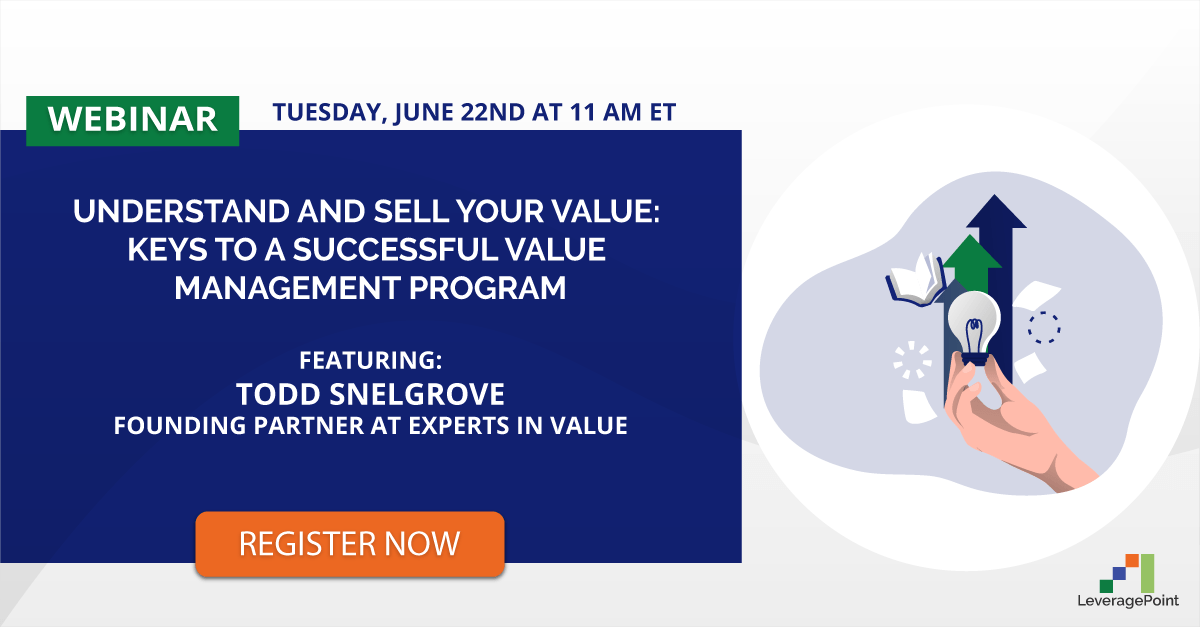 WEBINAR
TUESDAY, JUNE 22ND AT 11 AM ET

UNDERSTAND AND SELL YOUR VALUE: KEYS TO A SUCCESSFUL VALUE MANAGEMENT PROGRAM

FEATURING:
TODD SNELGROVE
FOUNDING PARTNER AT EXPERTS IN VALUE

REGISTER NOW

LeveragePoint